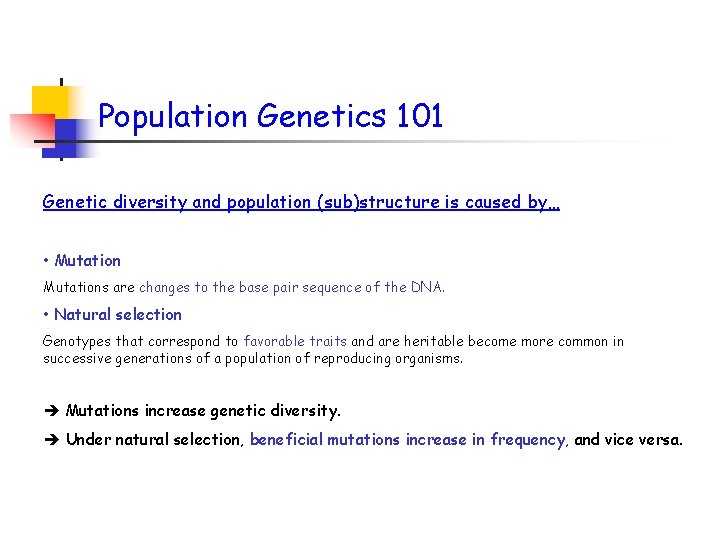 Population Genetics 101

Genetic diversity and population (sub)structure is caused by...

• Mutation

Mutations are changes to the base pair sequence of the DNA.

• Natural selection

Genotypes that correspond to favorable traits and are heritable become more common in successive generations of a population of reproducing organisms.

➔ Mutations increase genetic diversity.

➔ Under natural selection, beneficial mutations increase in frequency, and vice versa.